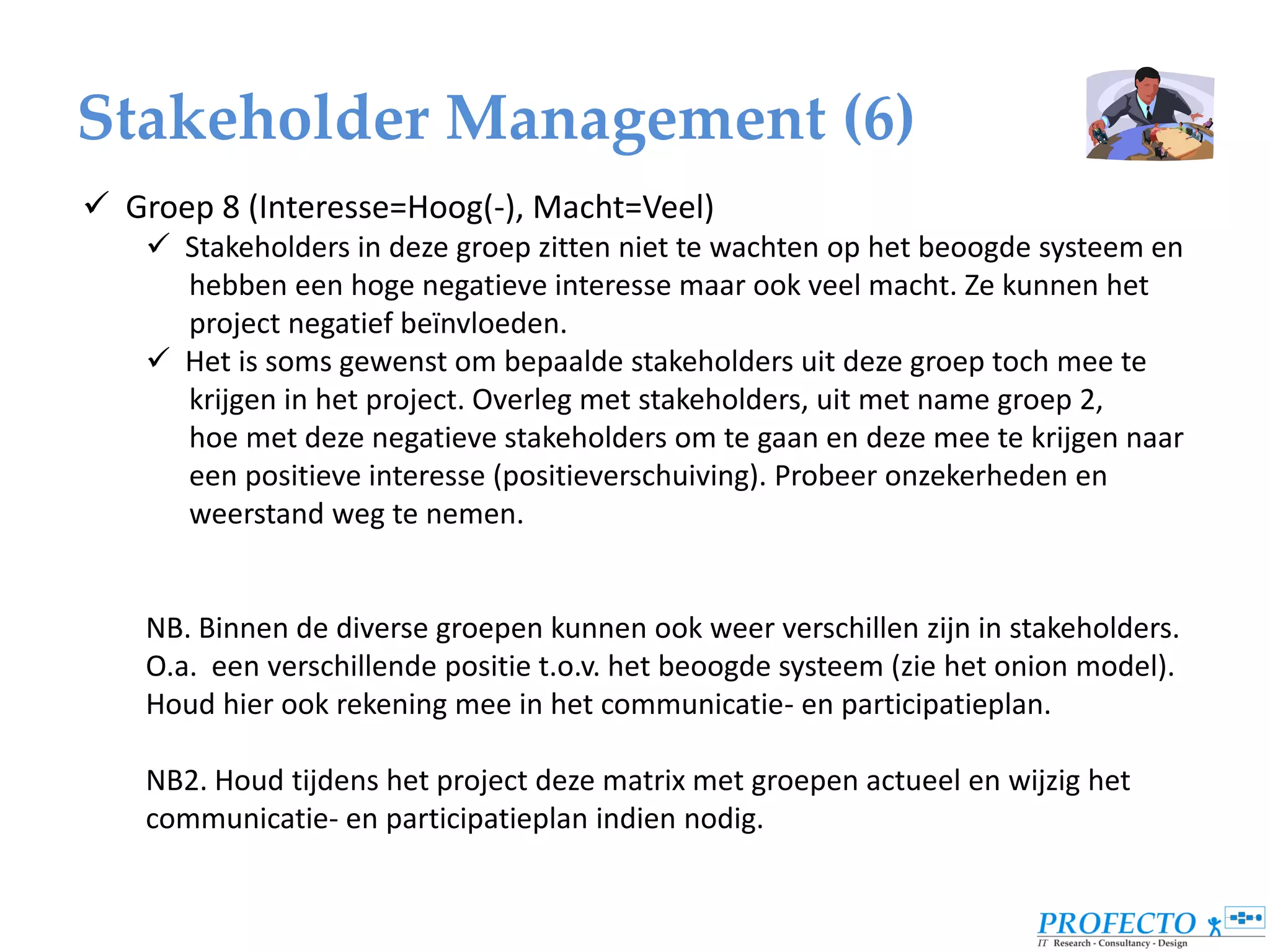 Stakeholder Management (6)

✓ Groep 8 (Interesse=Hoog(-), Macht=Veel)

✓ Stakeholders in deze groep zitten niet te wachten op het beoogde systeem en hebben een hoge negatieve interesse maar ook veel macht. Ze kunnen het project negatief beïnvloeden.

✓ Het is soms gewenst om bepaalde stakeholders uit deze groep toch mee te krijgen in het project. Overleg met stakeholders, uit met name groep 2, hoe met deze negatieve stakeholders om te gaan en deze mee te krijgen naar een positieve interesse (positieverschuiving). Probeer onzekerheden en weerstand weg te nemen.

NB. Binnen de diverse groepen kunnen ook weer verschillen zijn in stakeholders. O.a. een verschillende positie t.o.v. het beoogde systeem (zie het onion model). Houd hier ook rekening mee in het communicatie- en participatieplan.

NB2. Houd tijdens het project deze matrix met groepen actueel en wijzig het communicatie- en participatieplan indien nodig.

PROFECTO
IT Research - Consultancy - Design